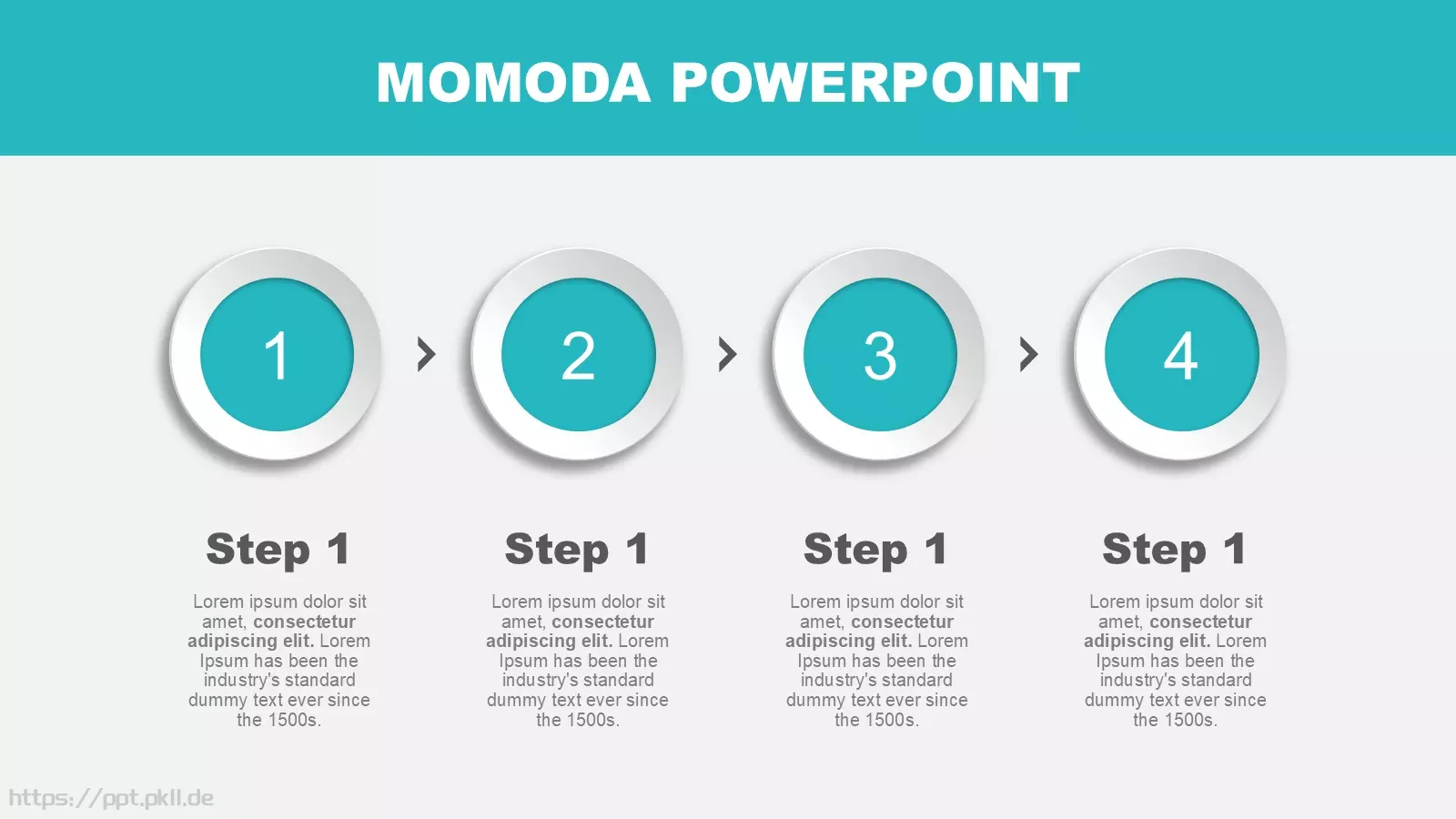 MOMODA POWERPOINT

1

2

3

4

Step 1

Lorem ipsum dolor sit amet, consectetur adipiscing elit. Lorem Ipsum has been the industry's standard dummy text ever since the 1500s.

Step 1

Lorem ipsum dolor sit amet, consectetur adipiscing elit. Lorem Ipsum has been the industry's standard dummy text ever since the 1500s.

Step 1

Lorem ipsum dolor sit amet, consectetur adipiscing elit. Lorem Ipsum has been the industry's standard dummy text ever since the 1500s.

Step 1

Lorem ipsum dolor sit amet, consectetur adipiscing elit. Lorem Ipsum has been the industry's standard dummy text ever since the 1500s.

https://ppt.pkll.de